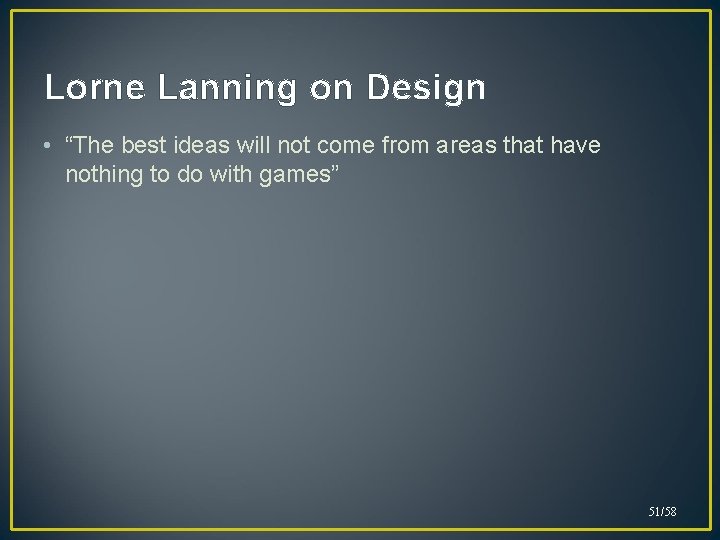 Lorne Lanning on Design

• “The best ideas will not come from areas that have nothing to do with games”

51/58